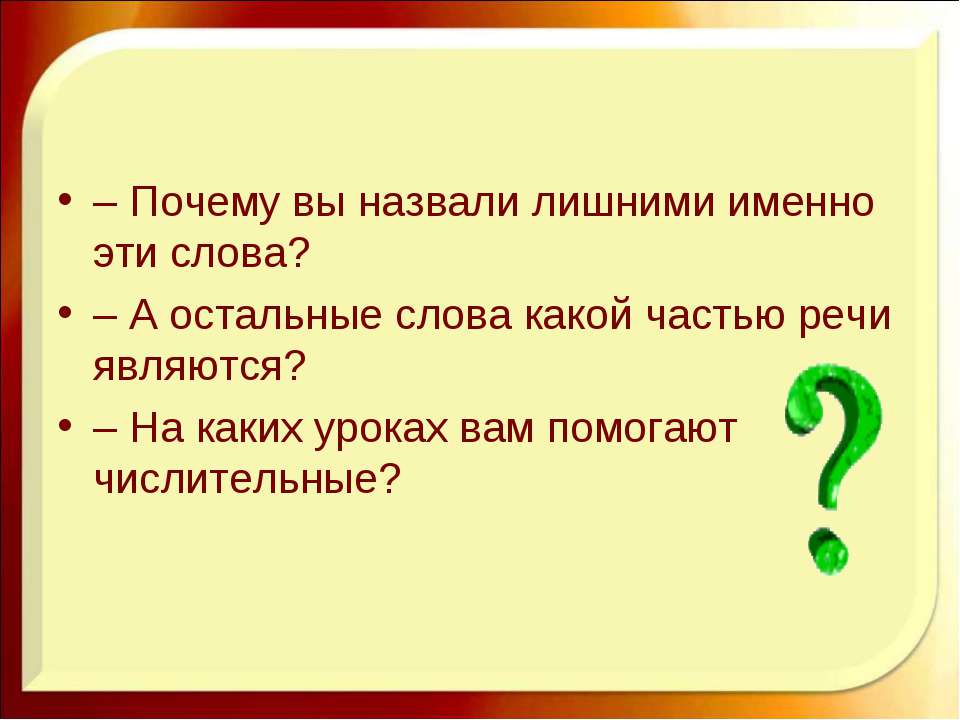 • – Почему вы назвали лишними именно эти слова?

• – А остальные слова какой частью речи являются?

• – На каких уроках вам помогают числительные?